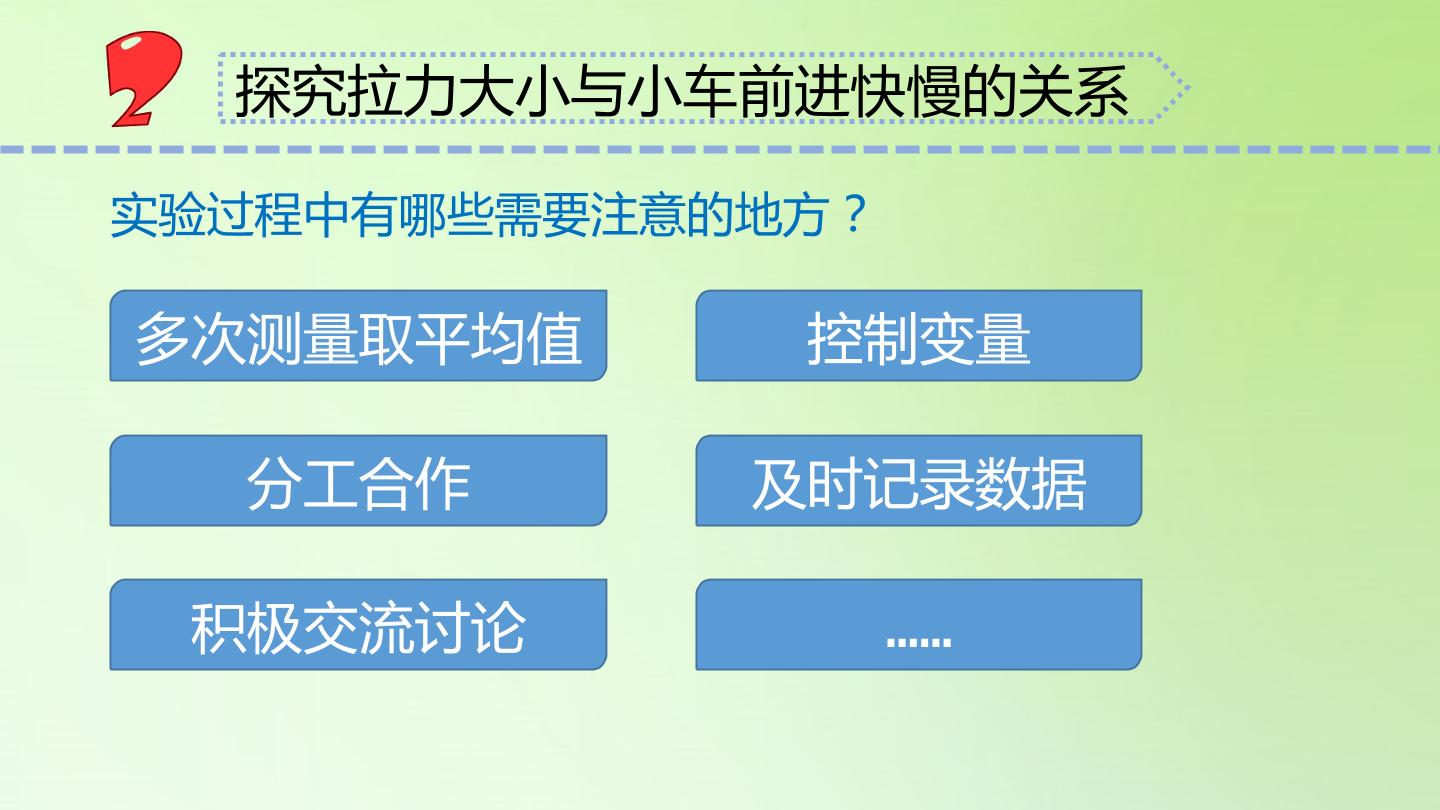 2

探究拉力大小与小车前进快慢的关系

实验过程中有哪些需要注意的地方？

多次测量取平均值

控制变量

分工合作

及时记录数据

积极交流讨论

......